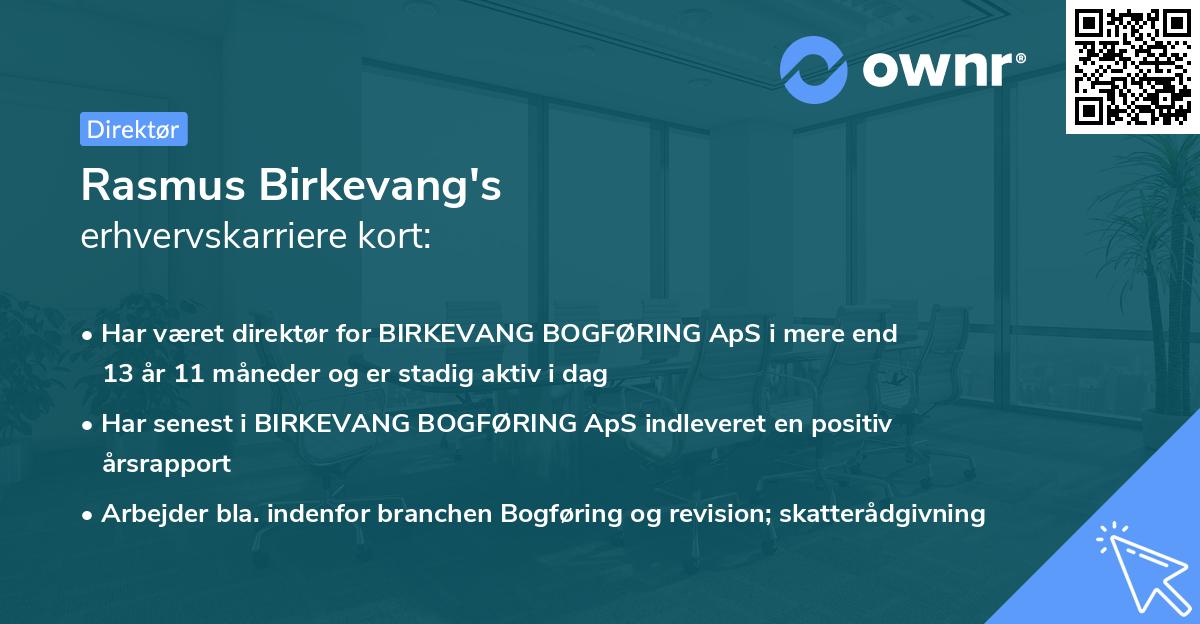 ownr®

Direktør

Rasmus Birkevang's
erhvervskarriere kort:

• Har været direktør for BIRKEVANG BOGFØRING ApS i mere end 13 år 11 måneder og er stadig aktiv i dag

• Har senest i BIRKEVANG BOGFØRING ApS indleveret en positiv årsrapport

• Arbejder bla. indenfor branchen Bogføring og revision; skatterådgivning